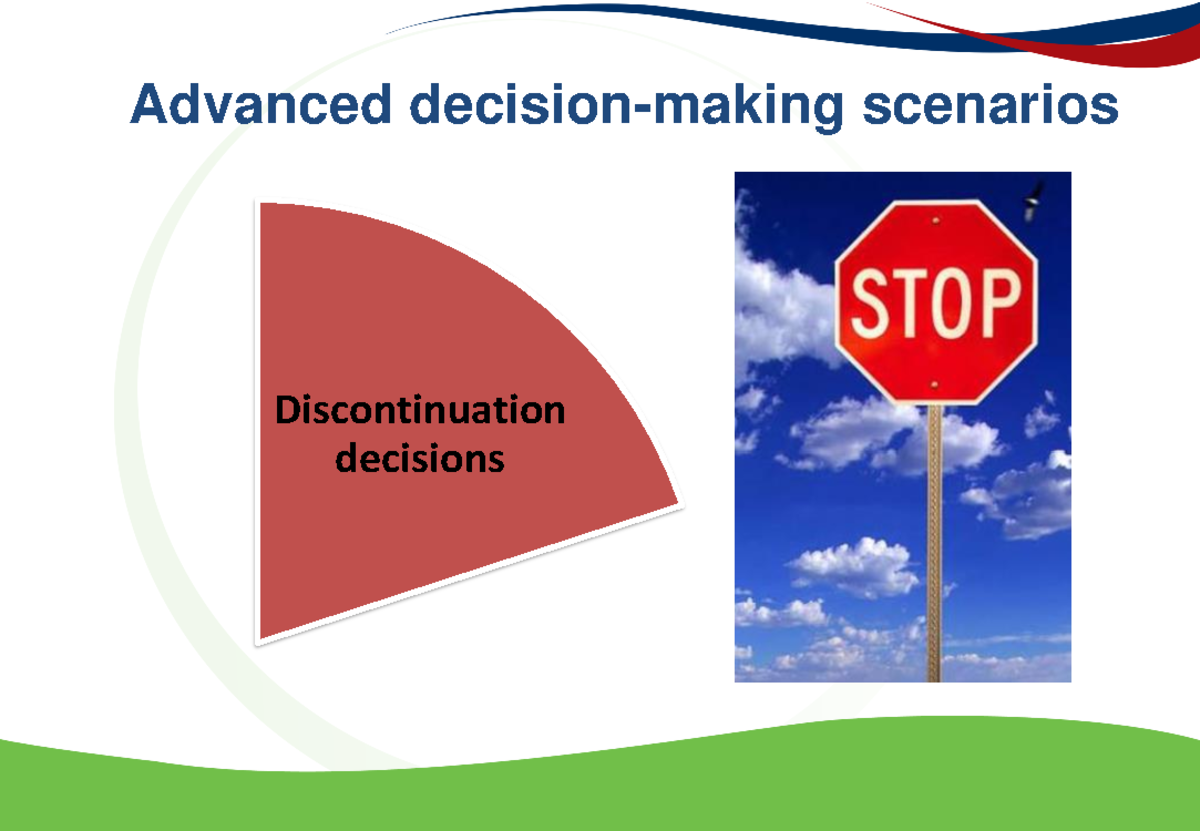 Advanced decision-making scenarios

Discontinuation decisions

STOP